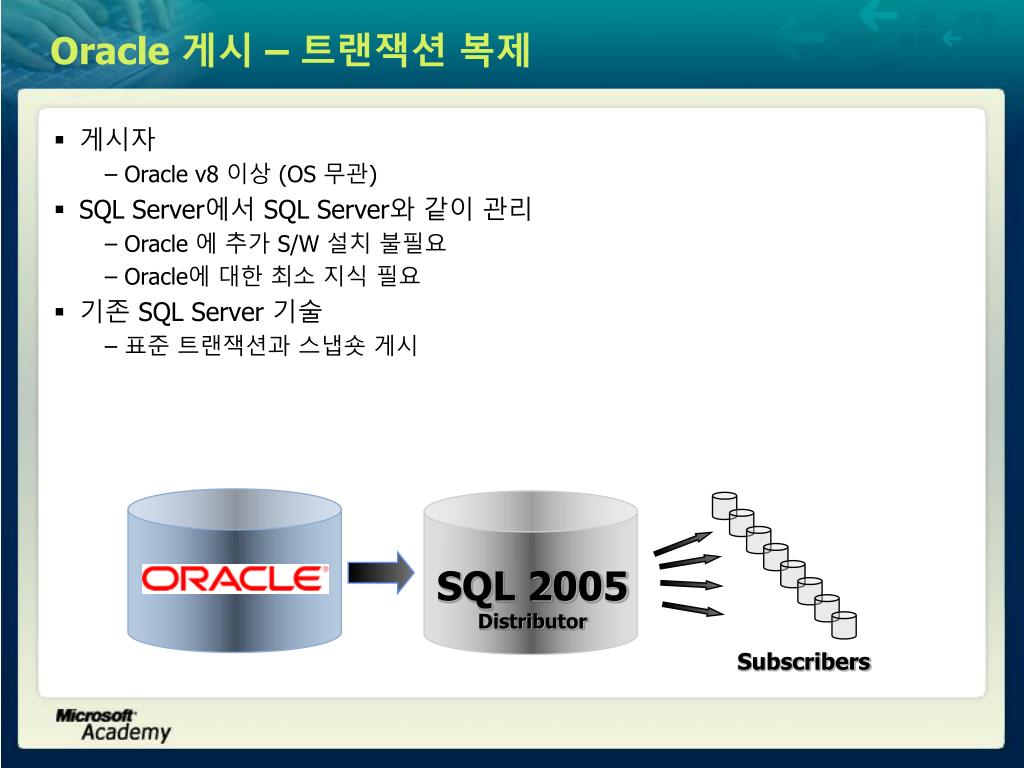 Oracle 게시 – 트랜잭션 복제

▪ 게시자
– Oracle v8 이상 (OS 무관)
▪ SQL Server에서 SQL Server와 같이 관리
– Oracle 에 추가 S/W 설치 불필요
– Oracle에 대한 최소 지식 필요
▪ 기존 SQL Server 기술
– 표준 트랜잭션과 스냅숏 게시

ORACLE

SQL 2005
Distributor

Subscribers

Microsoft
Academy